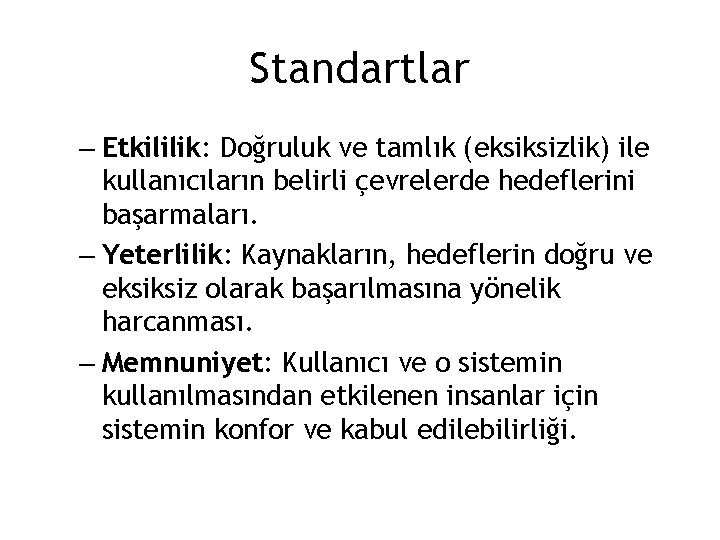 Standartlar

– Etkililik: Doğruluk ve tamlık (eksiksizlik) ile kullanıcıların belirli çevrelerde hedeflerini başarmaları.

– Yeterlilik: Kaynakların, hedeflerin doğru ve eksiksiz olarak başarılmasına yönelik harcanması.

– Memnuniyet: Kullanıcı ve o sistemin kullanılmasından etkilenen insanlar için sistemin konfor ve kabul edilebilirliği.